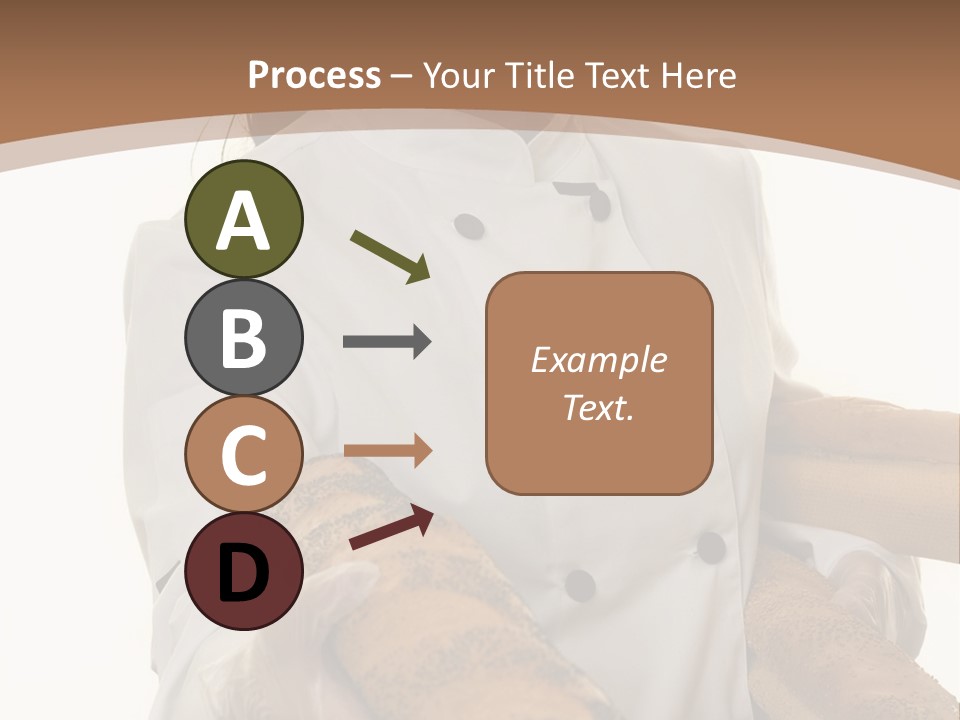 Process – Your Title Text Here

A
B
C
D

Example Text.